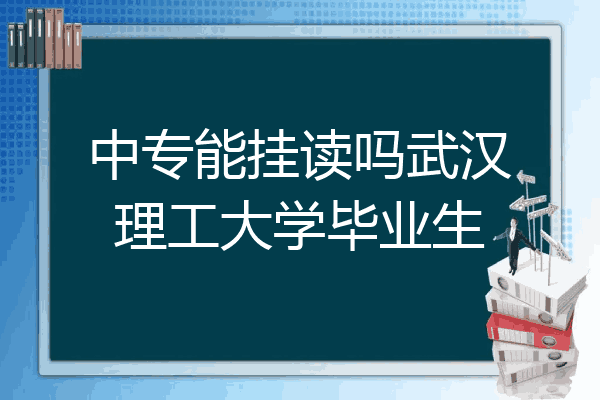 中专能挂读吗武汉理工大学毕业生